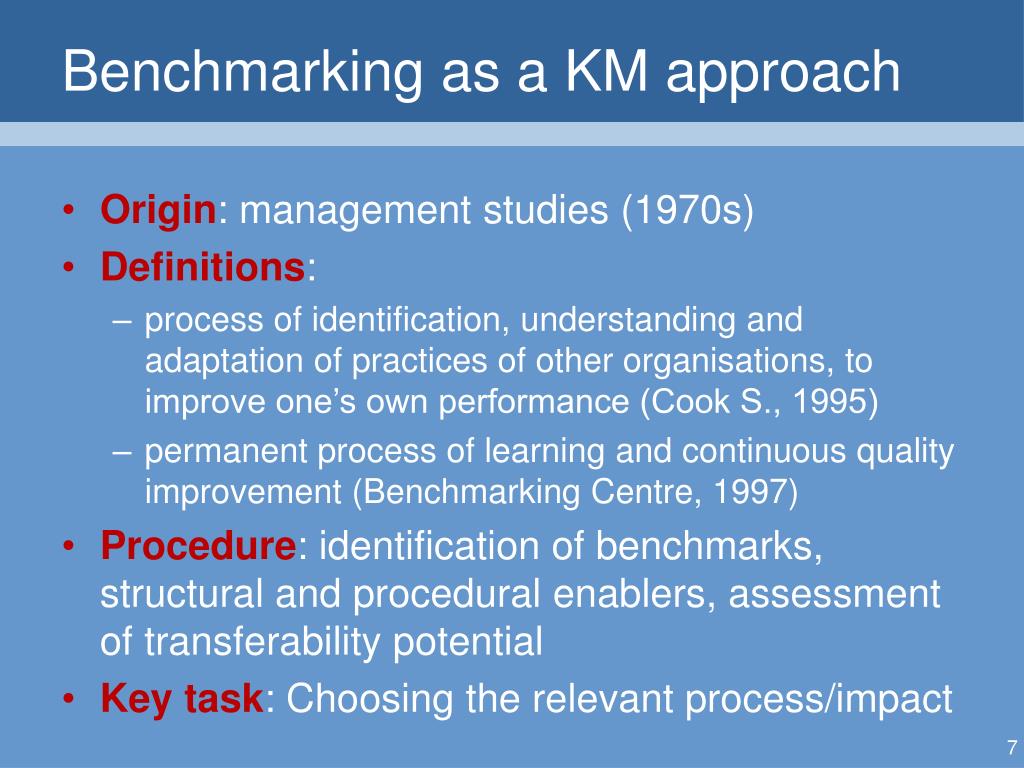 Benchmarking as a KM approach

• Origin: management studies (1970s)
• Definitions:
– process of identification, understanding and adaptation of practices of other organisations, to improve one's own performance (Cook S., 1995)
– permanent process of learning and continuous quality improvement (Benchmarking Centre, 1997)
• Procedure: identification of benchmarks, structural and procedural enablers, assessment of transferability potential
• Key task: Choosing the relevant process/impact

7